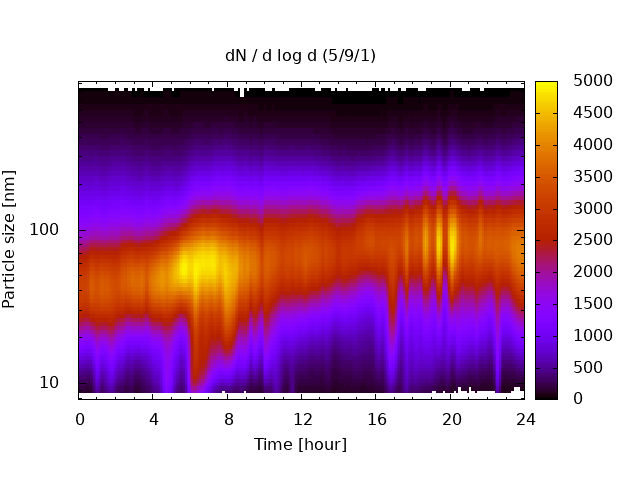 dN / d log d (5/9/1)

Particle size [nm]

100

10

0 4 8 12 16 20 24

Time [hour]

5000
4500
4000
3500
3000
2500
2000
1500
1000
500
0